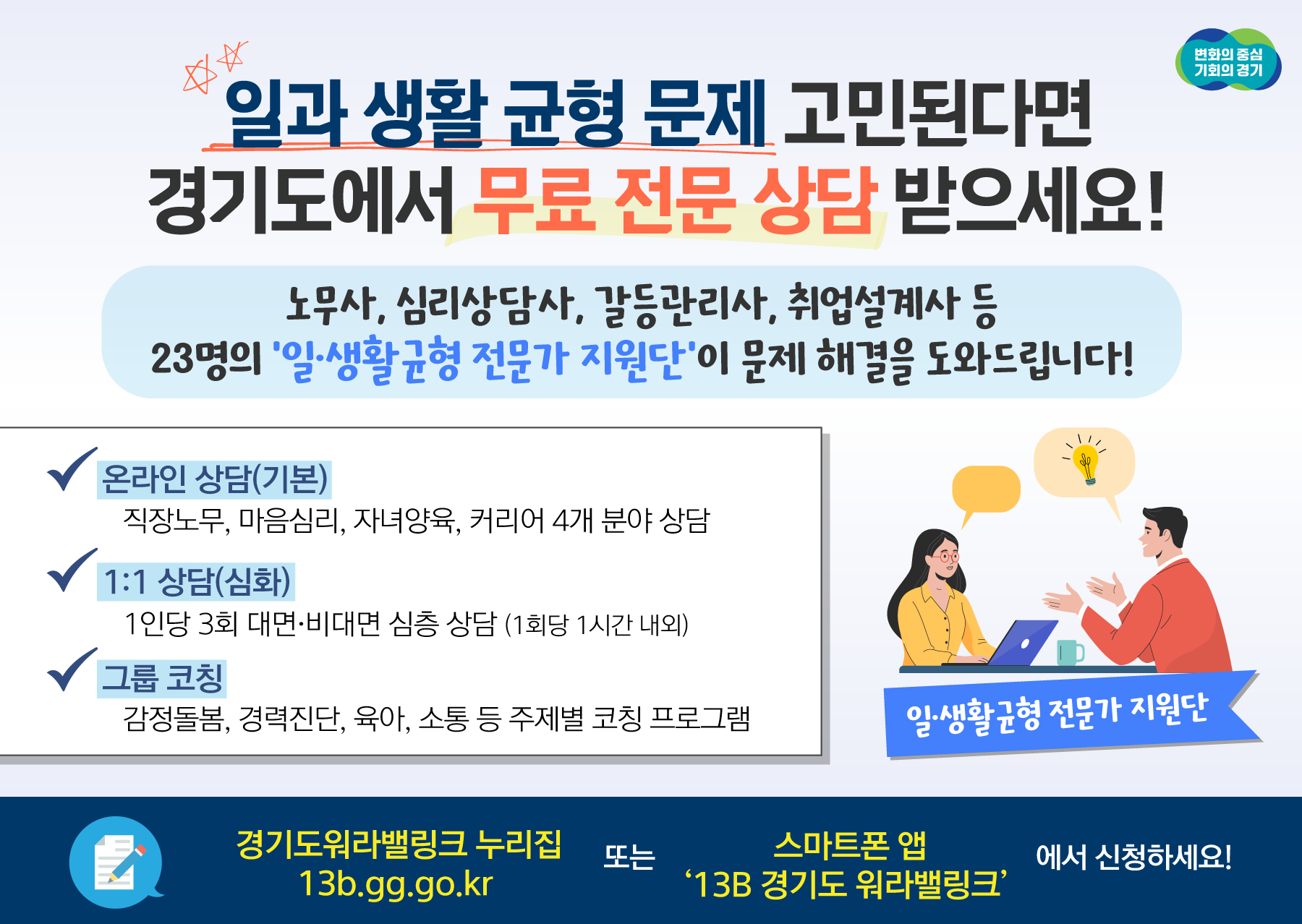 변화의 중심 기회의 경기

일과 생활 균형 문제 고민된다면
경기도에서 무료 전문 상담 받으세요!

노무사, 심리상담사, 갈등관리사, 취업설계사 등
23명의 '일·생활균형 전문가 지원단'이 문제 해결을 도와드립니다!

온라인 상담(기본)
직장노무, 마음심리, 자녀양육, 커리어 4개 분야 상담

1:1 상담(심화)
1인당 3회 대면·비대면 심층 상담 (1회당 1시간 내외)

그룹 코칭
감정돌봄, 경력진단, 육아, 소통 등 주제별 코칭 프로그램

일·생활균형 전문가 지원단

경기도워라밸링크 누리집
13b.gg.go.kr
또는
스마트폰 앱
'13B 경기도 워라밸링크'
에서 신청하세요!